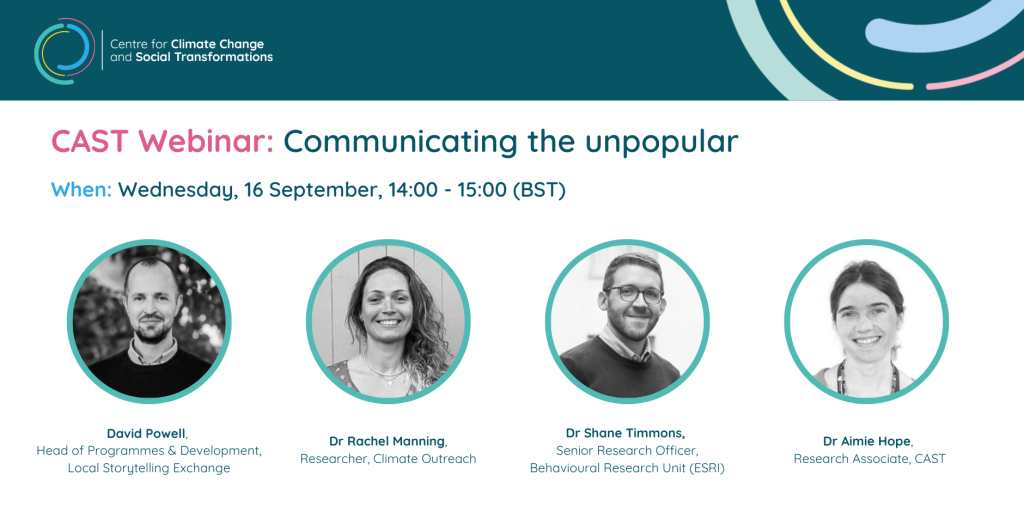 Centre for Climate Change and Social Transformations

CAST Webinar: Communicating the unpopular

When: Wednesday, 16 September, 14:00 - 15:00 (BST)

David Powell, Head of Programmes & Development, Local Storytelling Exchange

Dr Rachel Manning, Researcher, Climate Outreach

Dr Shane Timmons, Senior Research Officer, Behavioural Research Unit (ESRI)

Dr Aimie Hope, Research Associate, CAST